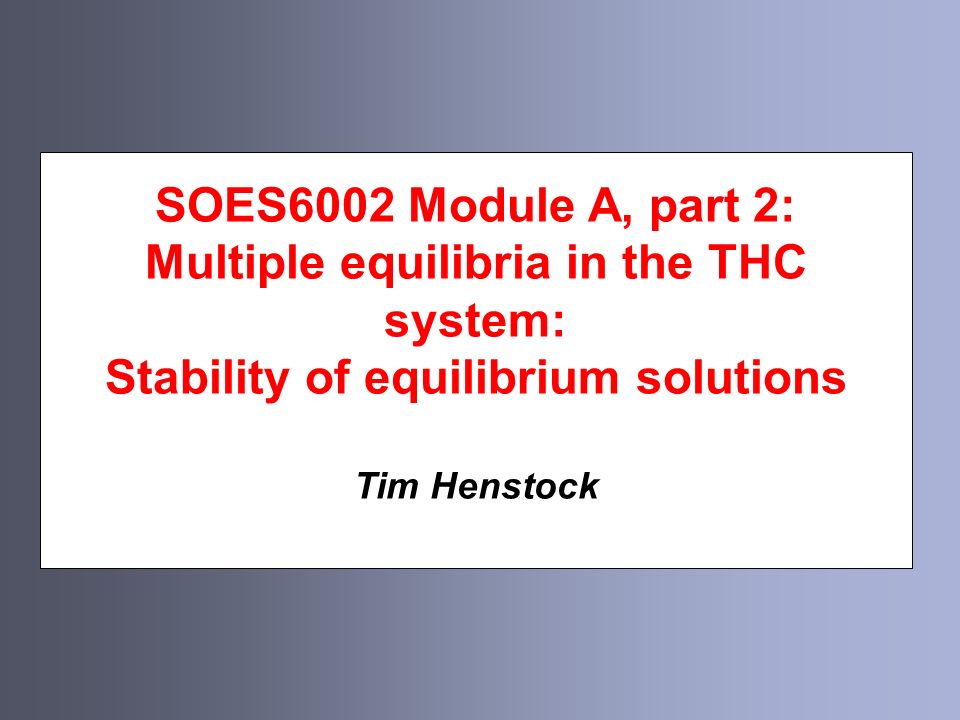 SOES6002 Module A, part 2: Multiple equilibria in the THC system: Stability of equilibrium solutions

Tim Henstock